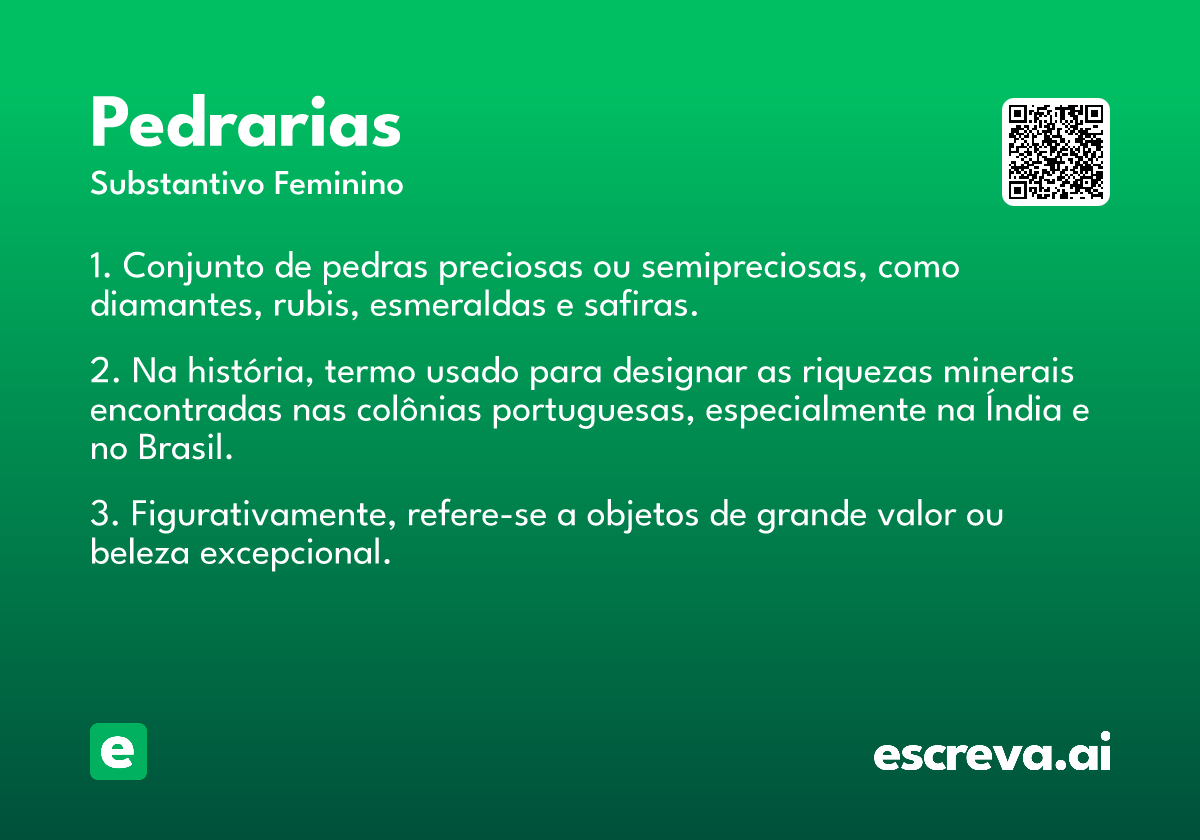 Pedrarias

Substantivo Feminino

1. Conjunto de pedras preciosas ou semipreciosas, como diamantes, rubis, esmeraldas e safiras.

2. Na história, termo usado para designar as riquezas minerais encontradas nas colônias portuguesas, especialmente na Índia e no Brasil.

3. Figurativamente, refere-se a objetos de grande valor ou beleza excepcional.

e

escreva.ai